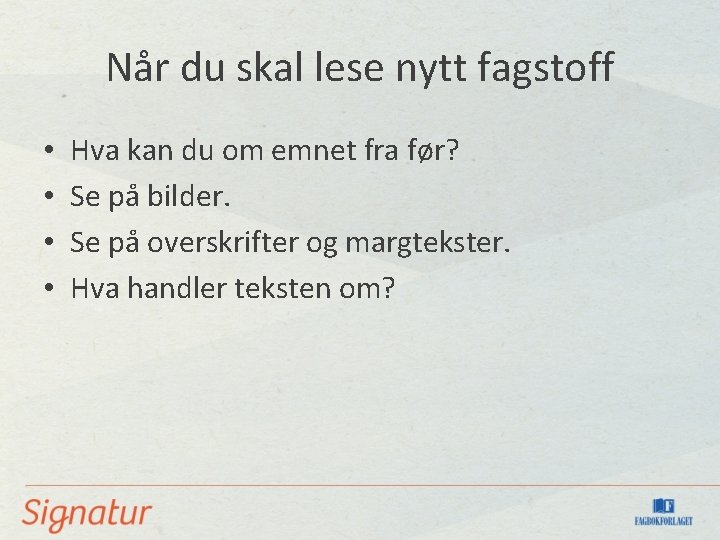 Når du skal lese nytt fagstoff

• Hva kan du om emnet fra før?
• Se på bilder.
• Se på overskrifter og margtekster.
• Hva handler teksten om?

Signatur

FAGBOKFORLAGET